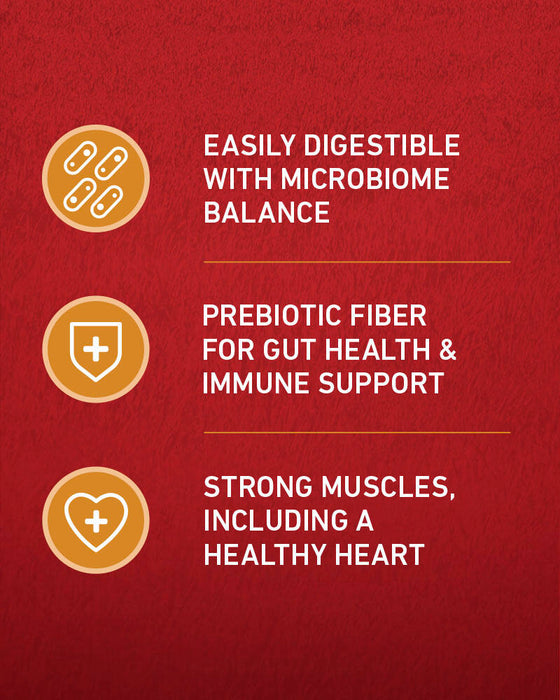 EASILY DIGESTIBLE WITH MICROBIOME BALANCE

PREBIOTIC FIBER FOR GUT HEALTH & IMMUNE SUPPORT

STRONG MUSCLES, INCLUDING A HEALTHY HEART